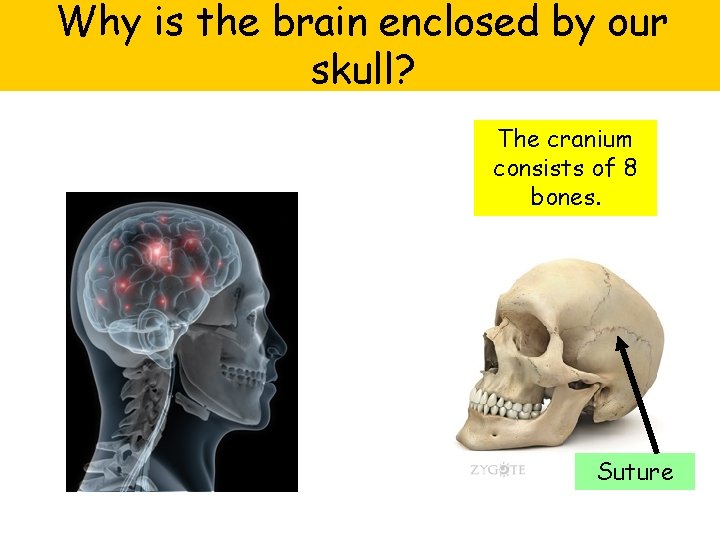 Why is the brain enclosed by our skull?

The cranium consists of 8 bones.

ZYGOTE

Suture